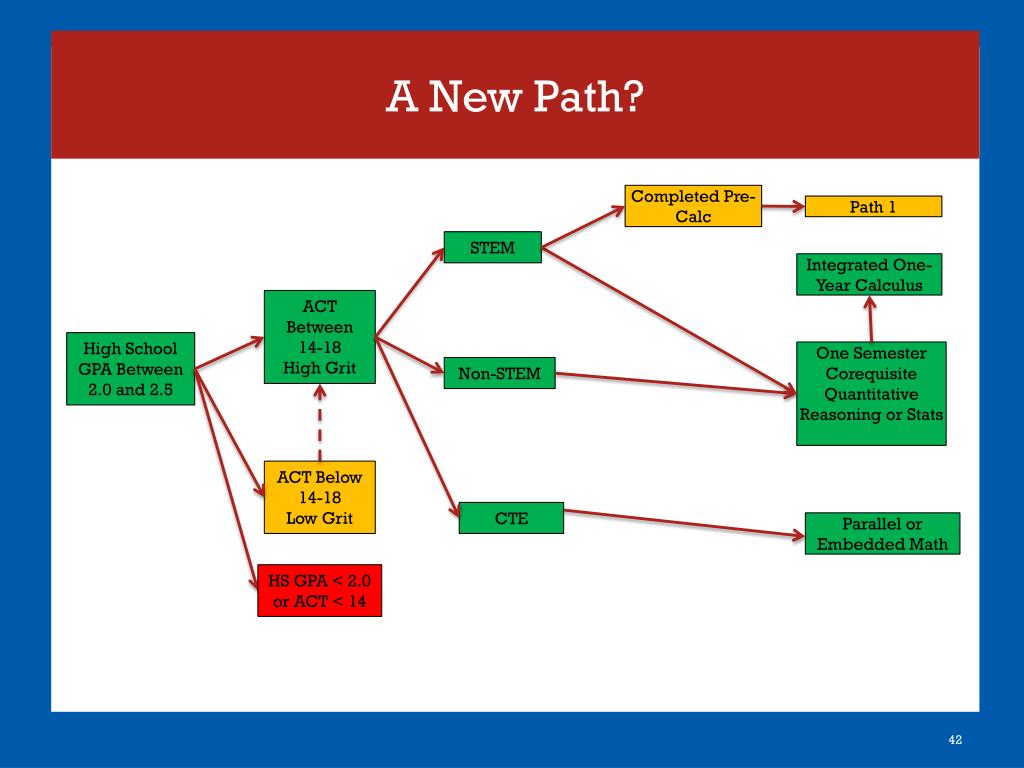 A New Path?

High School GPA Between 2.0 and 2.5

ACT Between 14-18 High Grit

ACT Below 14-18 Low Grit

HS GPA < 2.0 or ACT < 14

STEM

Non-STEM

CTE

Completed Pre-Calc

Path 1

Integrated One-Year Calculus

One Semester Corequisite Quantitative Reasoning or Stats

Parallel or Embedded Math

42